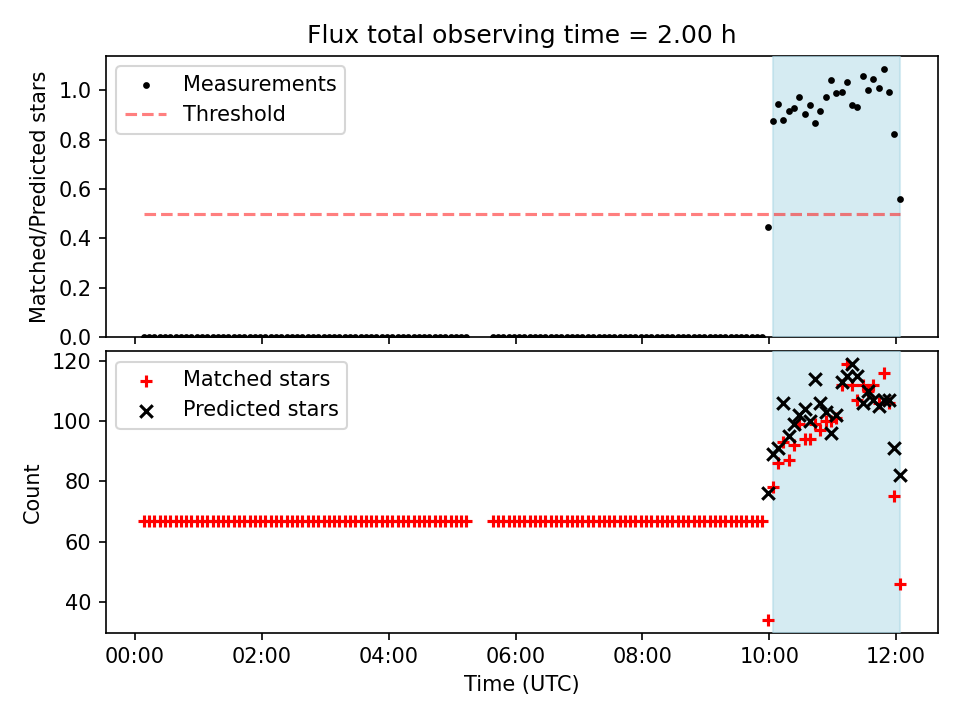 Flux total observing time = 2.00 h

Measurements
Threshold

Matched/Predicted stars

1.0
0.8
0.6
0.4
0.2
0.0

Matched stars
Predicted stars

Count

120
100
80
60
40

00:00 02:00 04:00 06:00 08:00 10:00 12:00

Time (UTC)